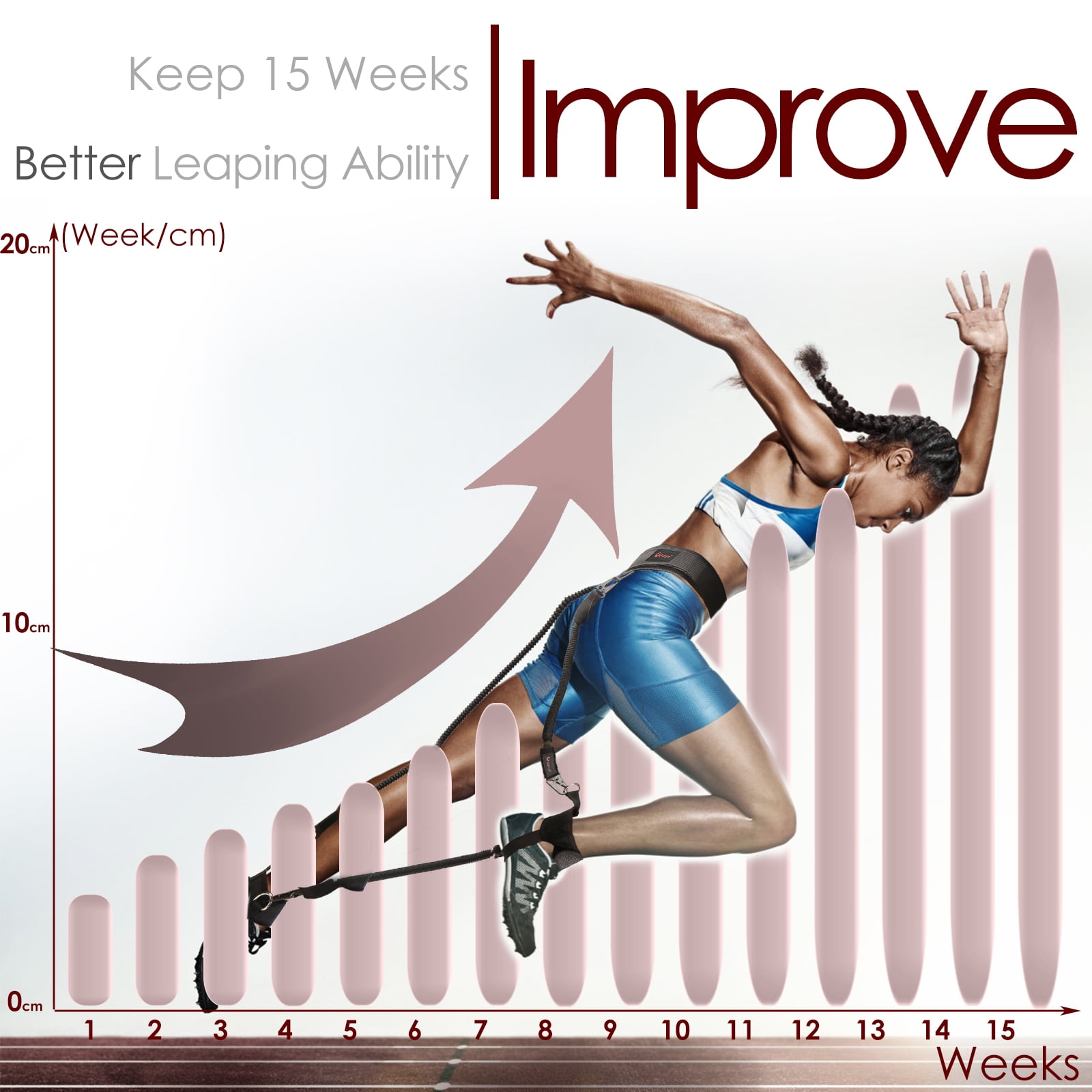 Keep 15 Weeks

Better Leaping Ability

Improve

20cm (Week/cm)

10cm

0cm

1 2 3 4 5 6 7 8 9 10 11 12 13 14 15

Weeks